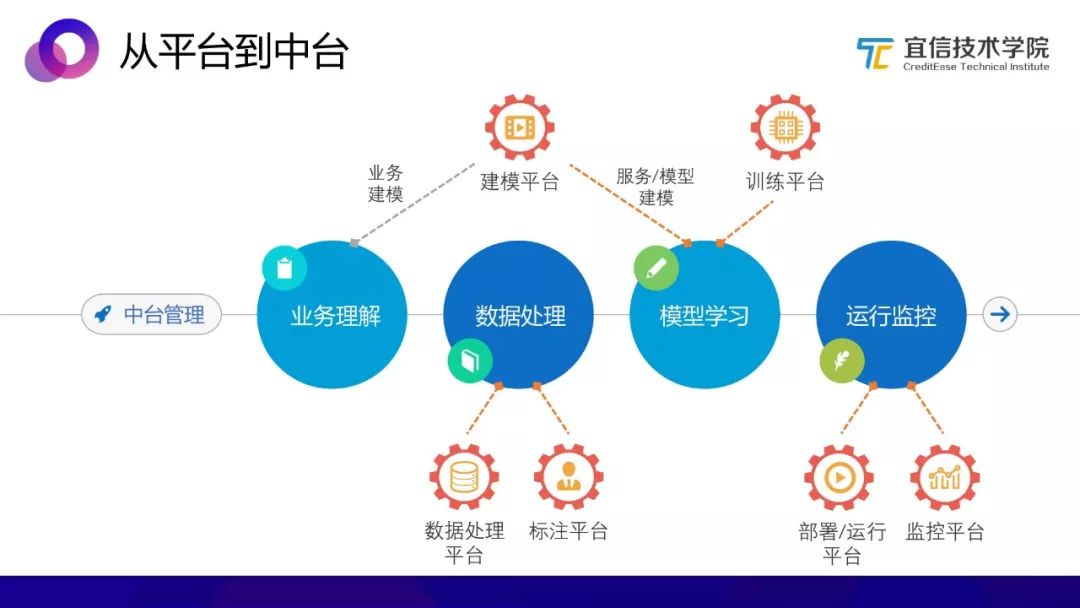 从平台到中台

宜信技术学院
CreditEase Technical Institute

业务建模

建模平台

服务/模型建模

训练平台

中台管理

业务理解

数据处理

模型学习

运行监控

数据处理平台

标注平台

部署/运行平台

监控平台